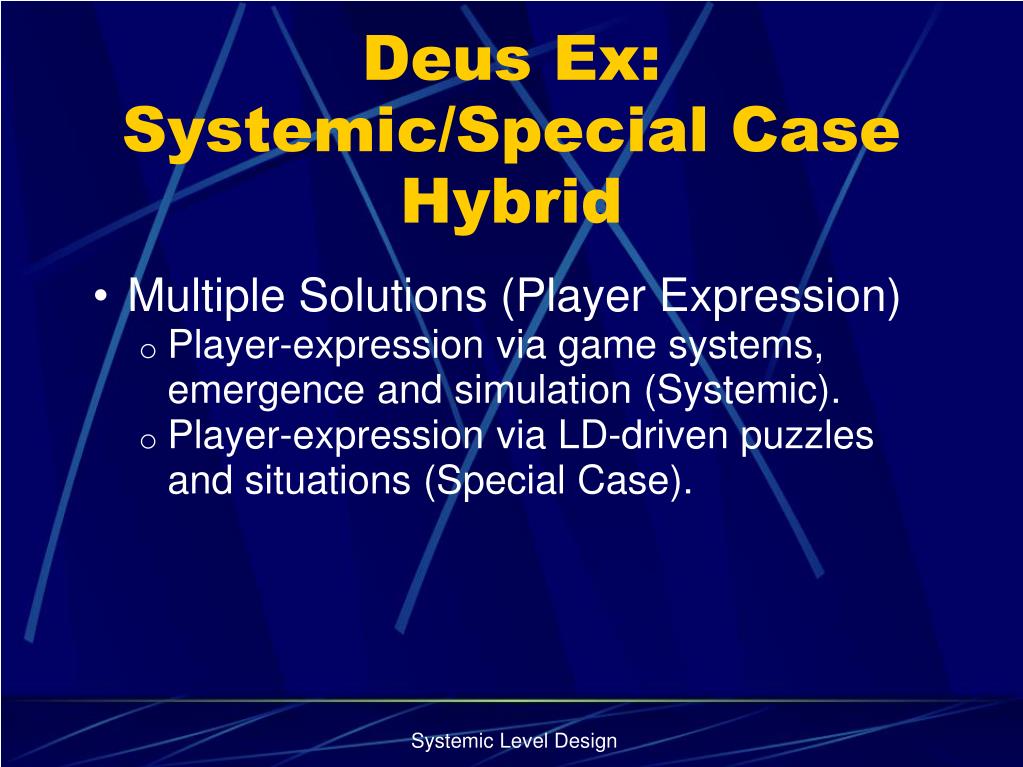 Deus Ex: Systemic/Special Case Hybrid

• Multiple Solutions (Player Expression)
  o Player-expression via game systems, emergence and simulation (Systemic).
  o Player-expression via LD-driven puzzles and situations (Special Case).

Systemic Level Design